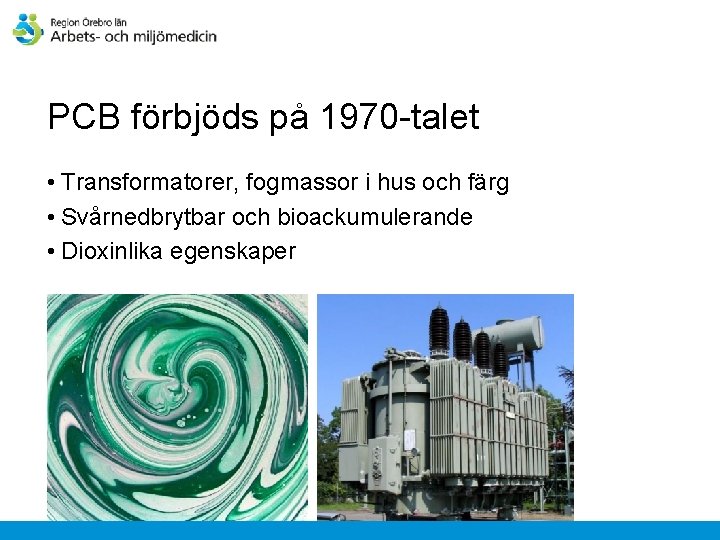 Region Örebro län
Arbets- och miljömedicin

PCB förbjöds på 1970-talet

• Transformatorer, fogmassor i hus och färg
• Svårnedbrytbar och bioackumulerande
• Dioxinlika egenskaper